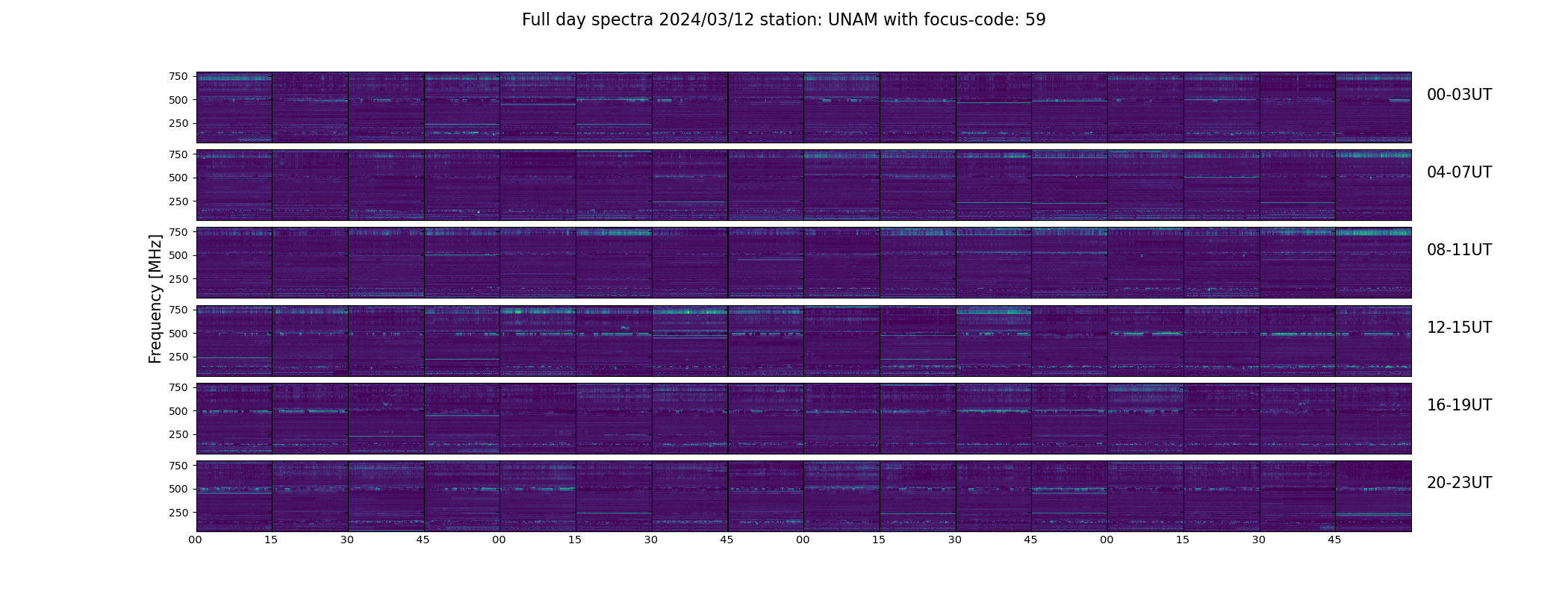 Full day spectra 2024/03/12 station: UNAM with focus-code: 59

Frequency [MHz]

750
500
250
00-03UT

750
500
250
04-07UT

750
500
250
08-11UT

750
500
250
12-15UT

750
500
250
16-19UT

750
500
250
20-23UT

00 15 30 45 00 15 30 45 00 15 30 45 00 15 30 45